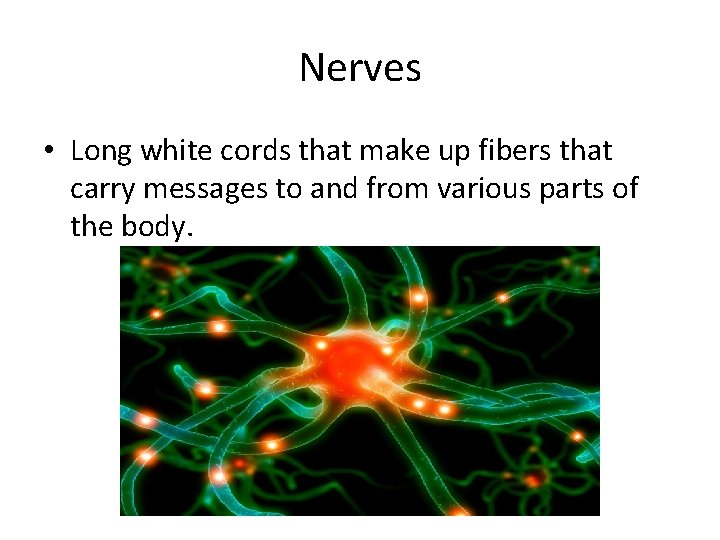 Nerves

• Long white cords that make up fibers that carry messages to and from various parts of the body.